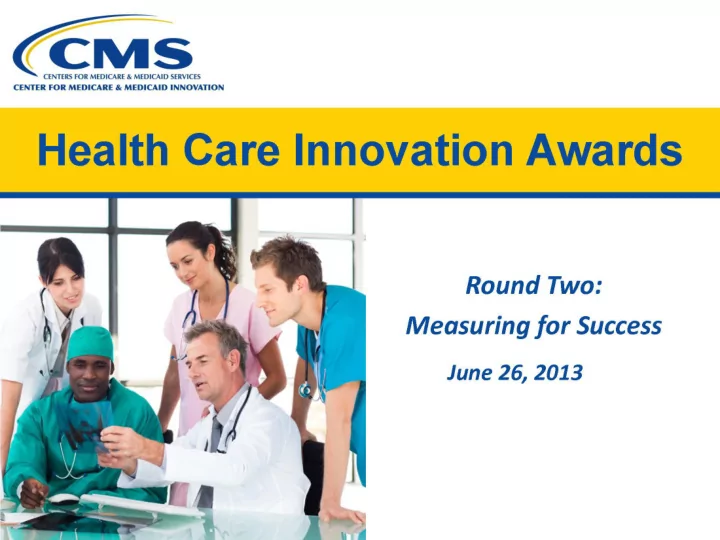 CMS
CENTERS FOR MEDICARE & MEDICAID SERVICES
CENTER FOR MEDICARE & MEDICAID INNOVATION

Health Care Innovation Awards

Round Two:
Measuring for Success
June 26, 2013